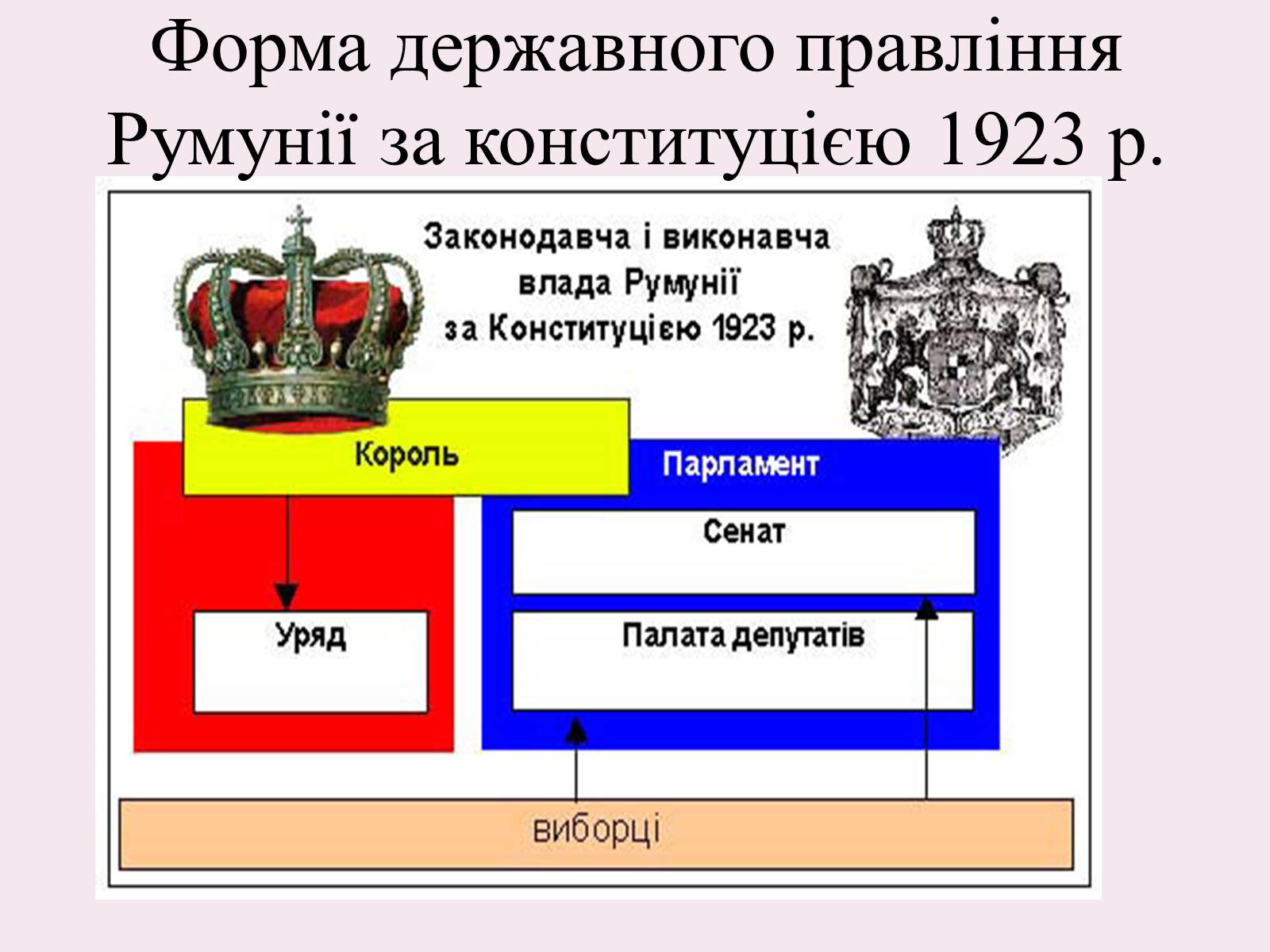 Форма державного правління Румунії за конституцією 1923 р.

Законодавча і виконавча влада Румунії за Конституцією 1923 р.

Король

Парламент

Сенат

Уряд

Палата депутатів

виборці